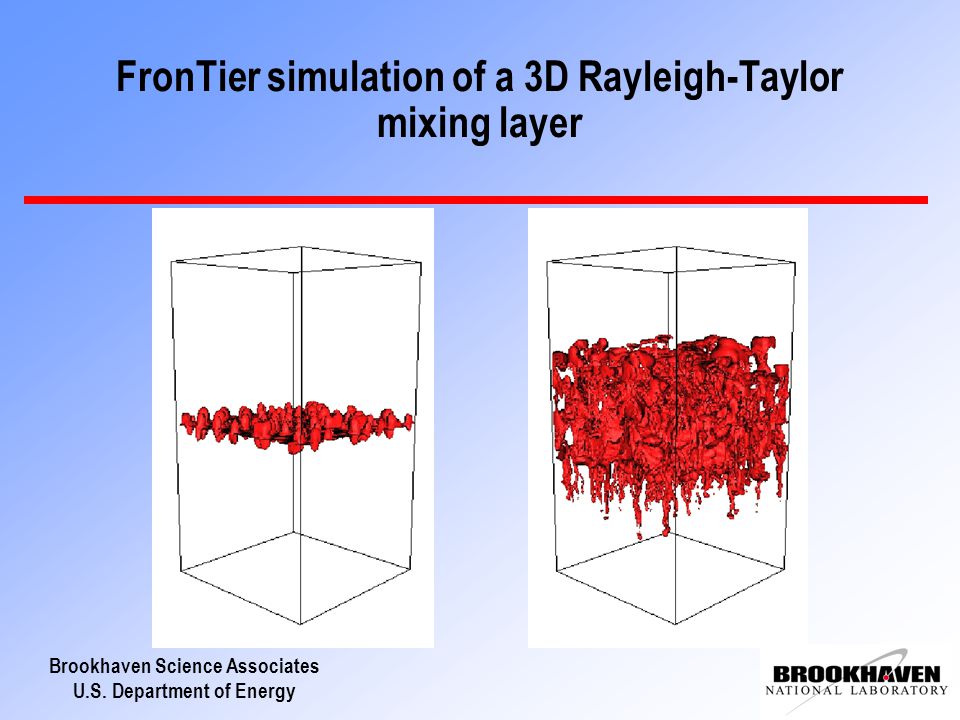 FronTier simulation of a 3D Rayleigh-Taylor mixing layer

Brookhaven Science Associates
U.S. Department of Energy

BROOKHAVEN
NATIONAL LABORATORY